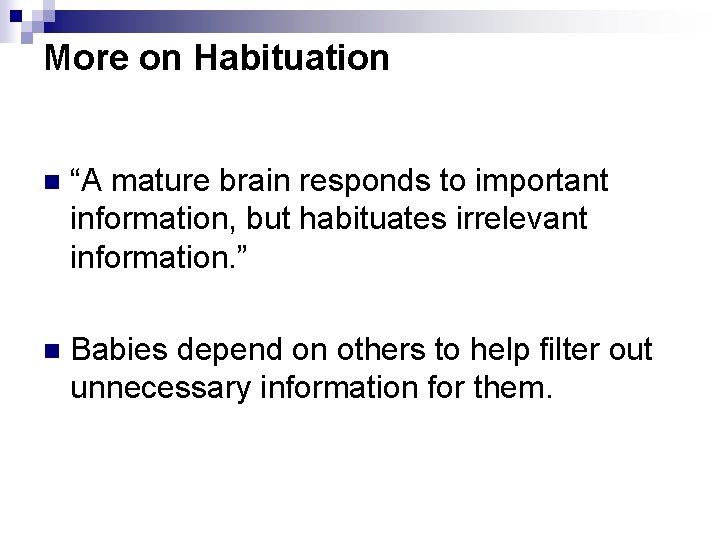 More on Habituation

“A mature brain responds to important information, but habituates irrelevant information.”

Babies depend on others to help filter out unnecessary information for them.